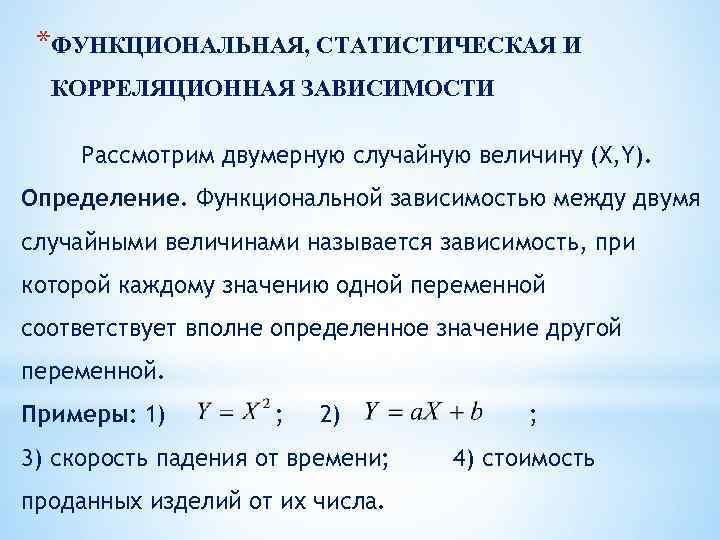 *ФУНКЦИОНАЛЬНАЯ, СТАТИСТИЧЕСКАЯ И КОРРЕЛЯЦИОННАЯ ЗАВИСИМОСТИ

Рассмотрим двумерную случайную величину (X,Y).

Определение. Функциональной зависимостью между двумя случайными величинами называется зависимость, при которой каждому значению одной переменной соответствует вполне определенное значение другой переменной.

Примеры: 1) $Y = X^2$; 2) $Y = aX + b$ ;
3) скорость падения от времени; 4) стоимость проданных изделий от их числа.